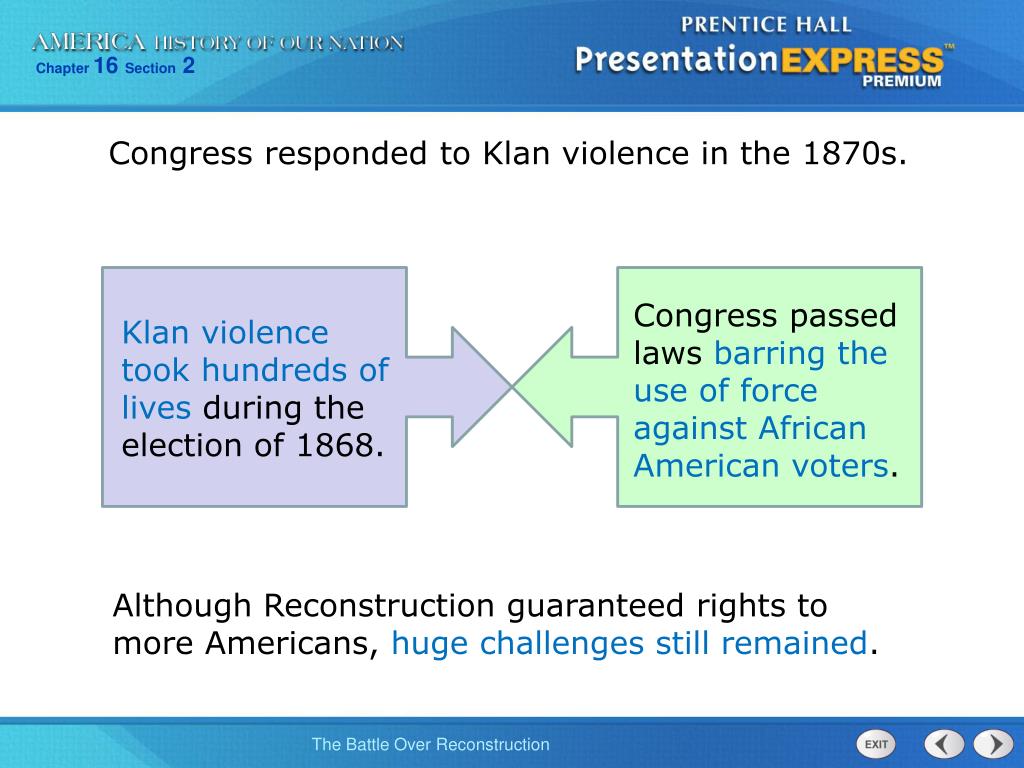 AMERICA HISTORY OF OUR NATION
Chapter 16 Section 2

PRENTICE HALL
PresentationEXPRESS™
PREMIUM

Congress responded to Klan violence in the 1870s.

Klan violence took hundreds of lives during the election of 1868.

Congress passed laws barring the use of force against African American voters.

Although Reconstruction guaranteed rights to more Americans, huge challenges still remained.

The Battle Over Reconstruction

EXIT